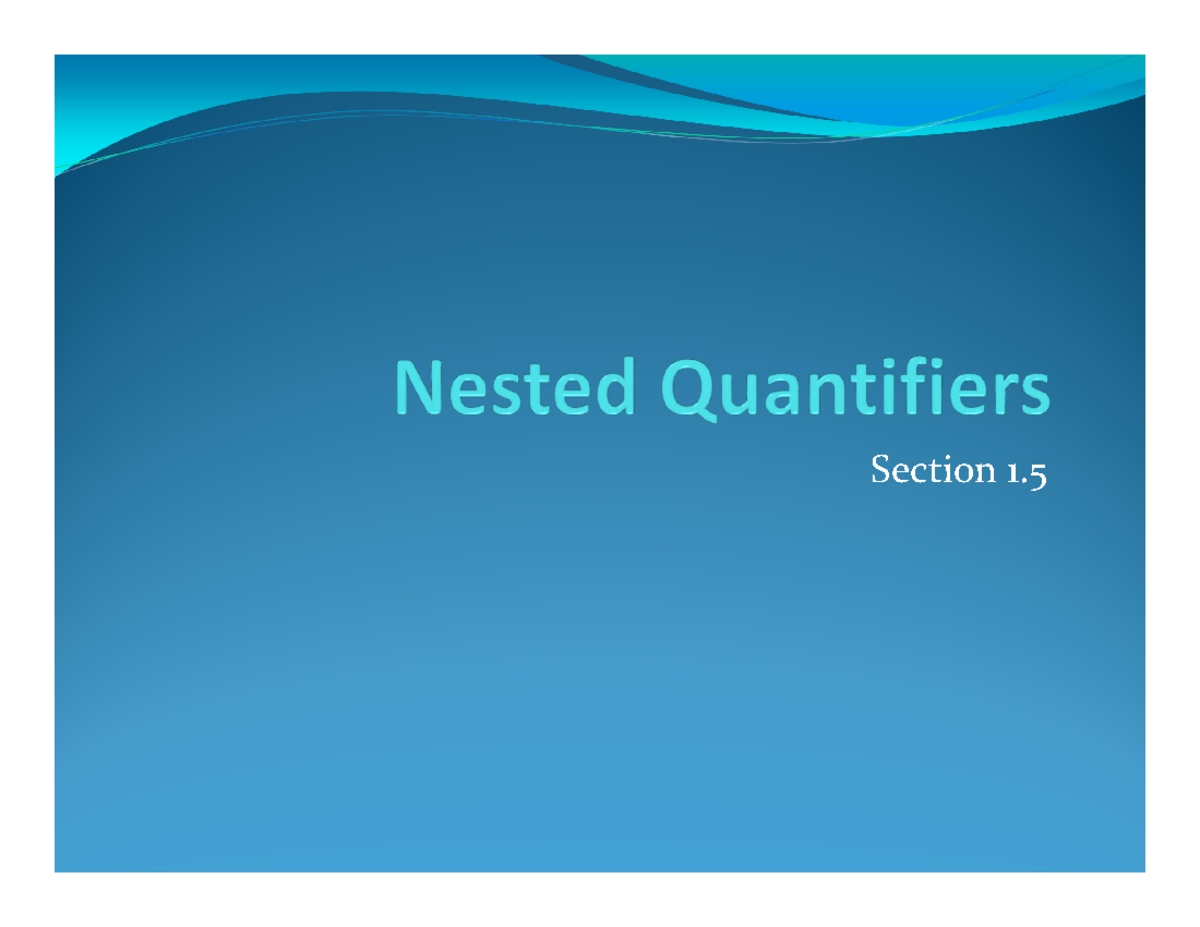 Nested Quantifiers

Section 1.5